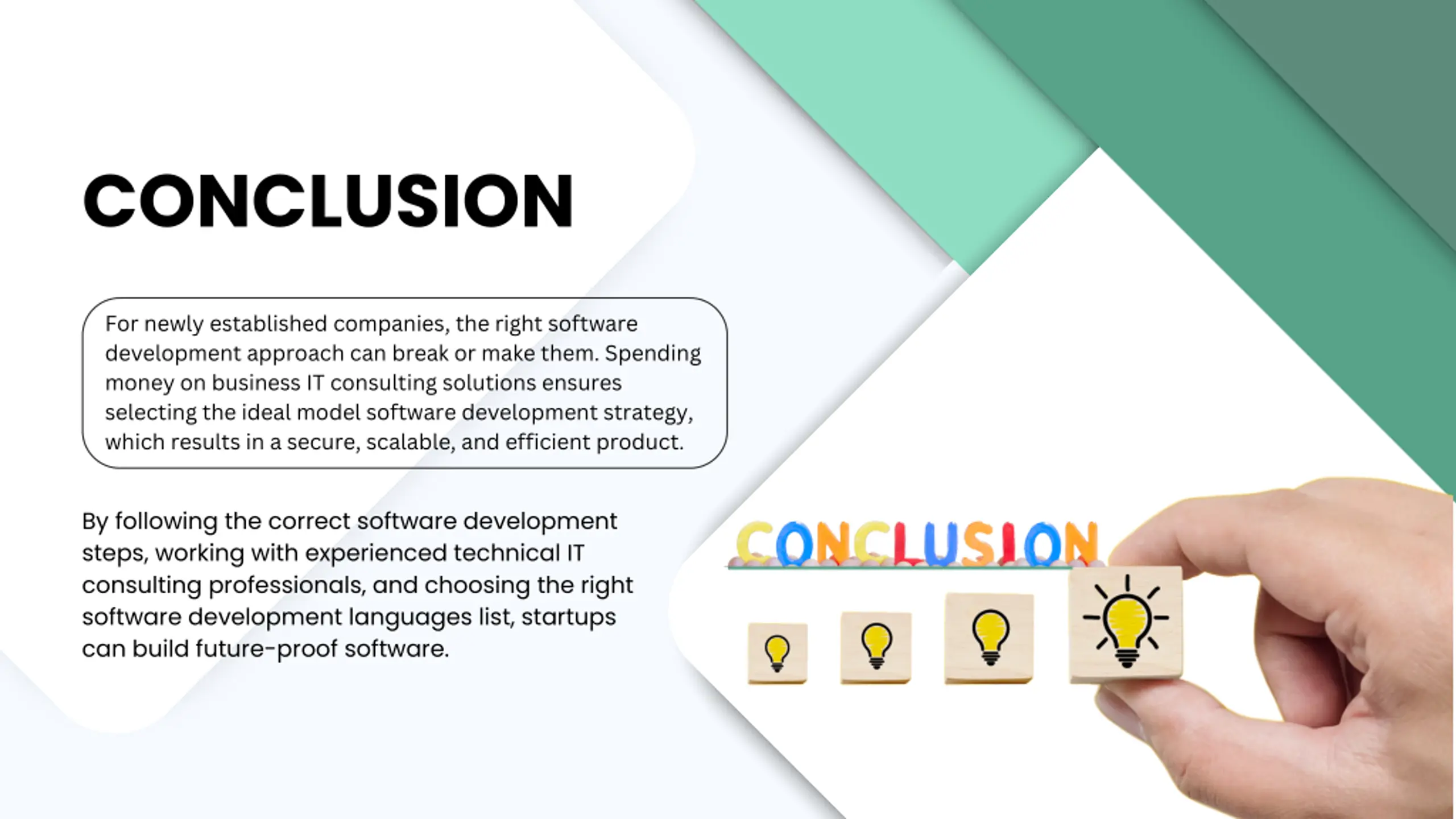 CONCLUSION

For newly established companies, the right software development approach can break or make them. Spending money on business IT consulting solutions ensures selecting the ideal model software development strategy, which results in a secure, scalable, and efficient product.

By following the correct software development steps, working with experienced technical IT consulting professionals, and choosing the right software development languages list, startups can build future-proof software.

CONCLUSION